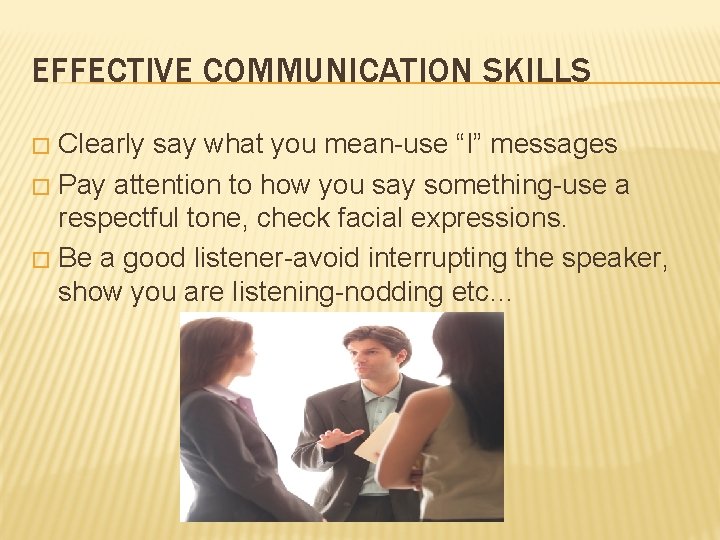 EFFECTIVE COMMUNICATION SKILLS

□ Clearly say what you mean-use “I” messages

□ Pay attention to how you say something-use a respectful tone, check facial expressions.

□ Be a good listener-avoid interrupting the speaker, show you are listening-nodding etc…